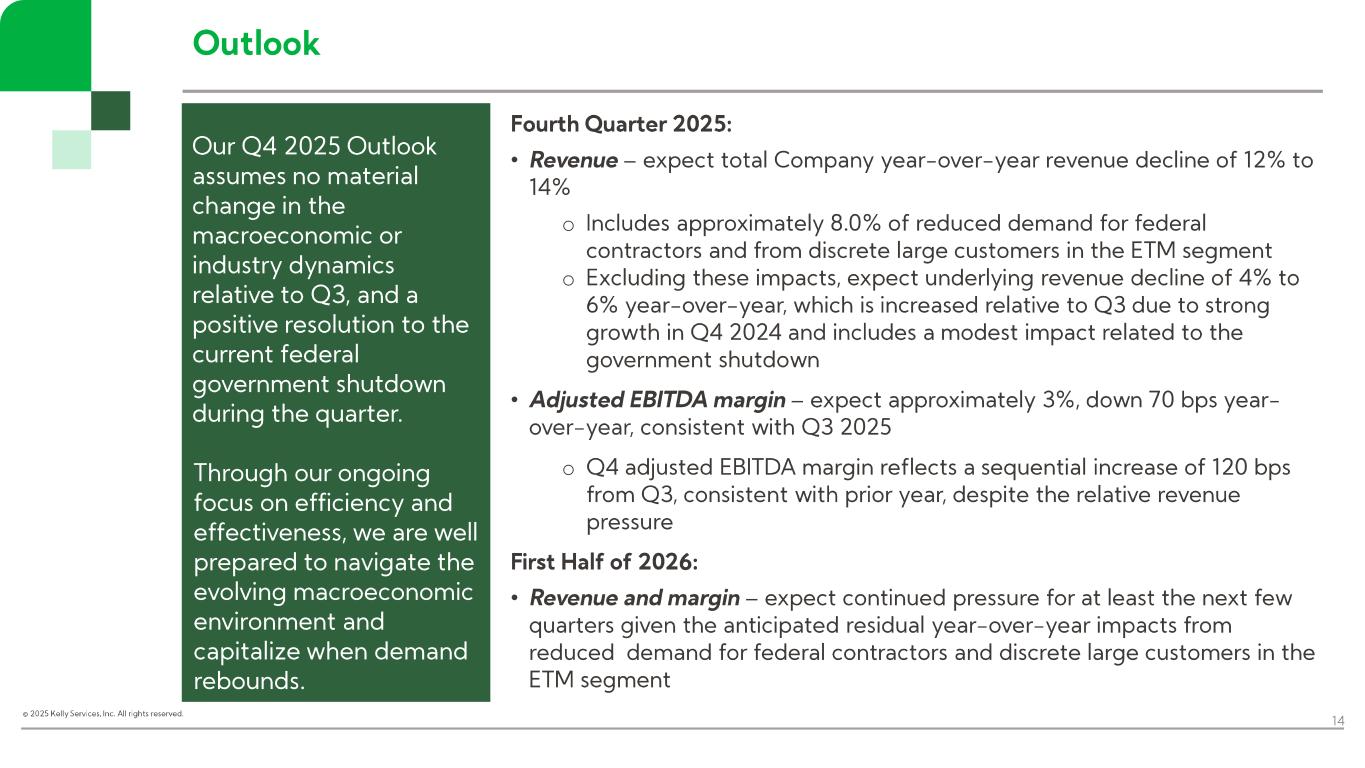 Outlook

Our Q4 2025 Outlook assumes no material change in the macroeconomic or industry dynamics relative to Q3, and a positive resolution to the current federal government shutdown during the quarter.

Through our ongoing focus on efficiency and effectiveness, we are well prepared to navigate the evolving macroeconomic environment and capitalize when demand rebounds.

Fourth Quarter 2025:

• Revenue – expect total Company year-over-year revenue decline of 12% to 14%
  o Includes approximately 8.0% of reduced demand for federal contractors and from discrete large customers in the ETM segment
  o Excluding these impacts, expect underlying revenue decline of 4% to 6% year-over-year, which is increased relative to Q3 due to strong growth in Q4 2024 and includes a modest impact related to the government shutdown

• Adjusted EBITDA margin – expect approximately 3%, down 70 bps year-over-year, consistent with Q3 2025
  o Q4 adjusted EBITDA margin reflects a sequential increase of 120 bps from Q3, consistent with prior year, despite the relative revenue pressure

First Half of 2026:

• Revenue and margin – expect continued pressure for at least the next few quarters given the anticipated residual year-over-year impacts from reduced demand for federal contractors and discrete large customers in the ETM segment

© 2025 Kelly Services, Inc. All rights reserved.

14